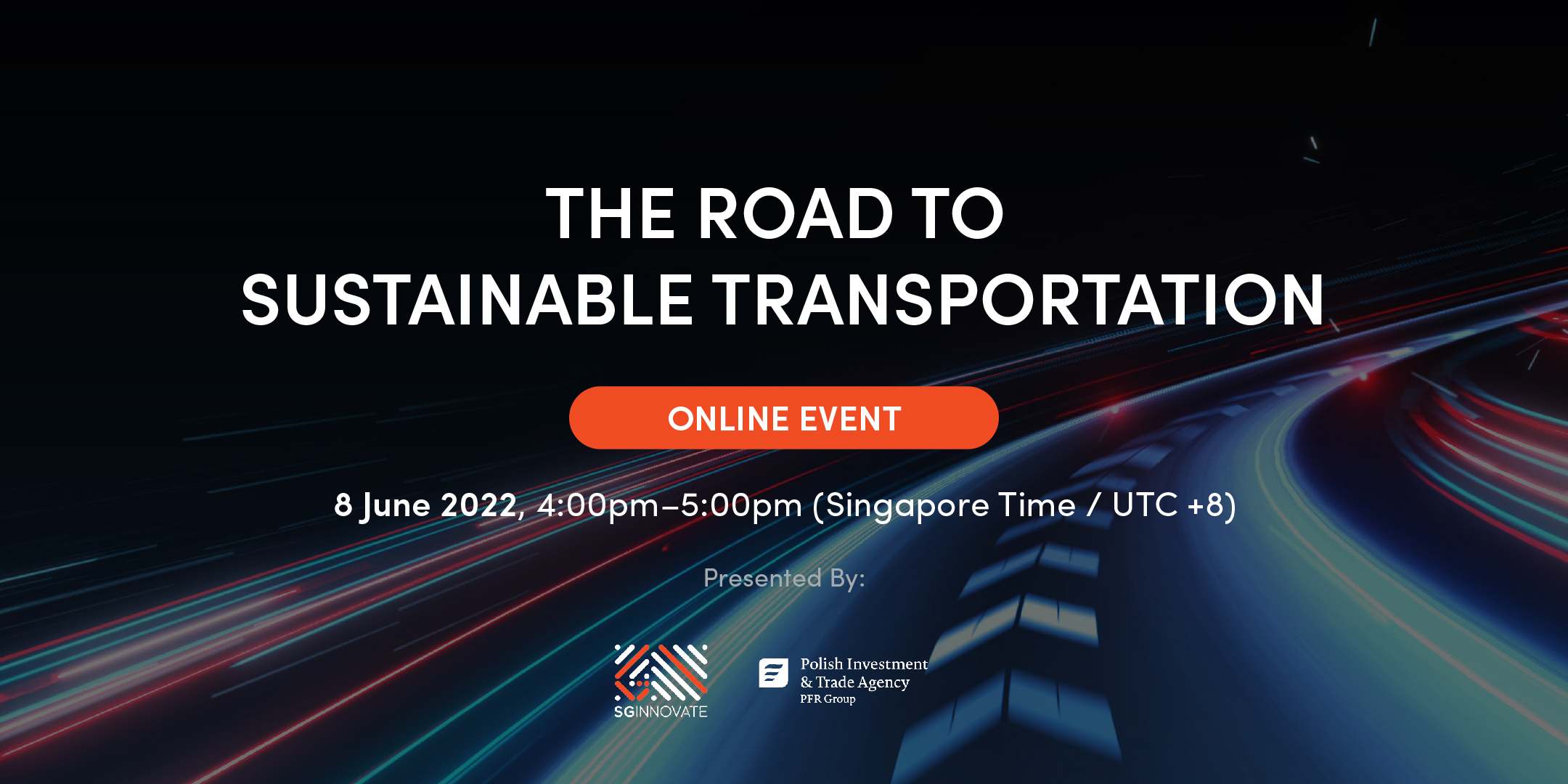 THE ROAD TO
SUSTAINABLE TRANSPORTATION

ONLINE EVENT

8 June 2022, 4:00pm–5:00pm (Singapore Time / UTC +8)

Presented By:

SGINNOVATE

Polish Investment
& Trade Agency
PFR Group